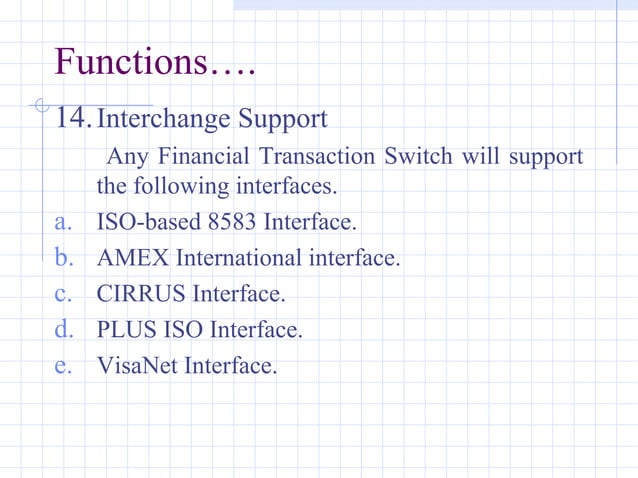 Functions….

14. Interchange Support

Any Financial Transaction Switch will support the following interfaces.

a. ISO-based 8583 Interface.
b. AMEX International interface.
c. CIRRUS Interface.
d. PLUS ISO Interface.
e. VisaNet Interface.